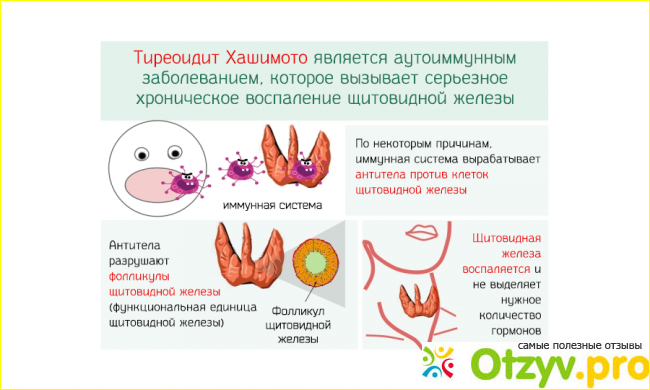 Тиреоидит Хашимото является аутоиммунным заболеванием, которое вызывает серьезное хроническое воспаление щитовидной железы

иммунная система

По некоторым причинам, иммунная система вырабатывает антитела против клеток щитовидной железы

Антитела разрушают фолликулы щитовидной железы (функциональная единица щитовидной железы)

Фолликул щитовидной железы

Щитовидная железа воспаляется и не выделяет нужное количество гормонов

самые полезные отзывы
Otzyv.pro